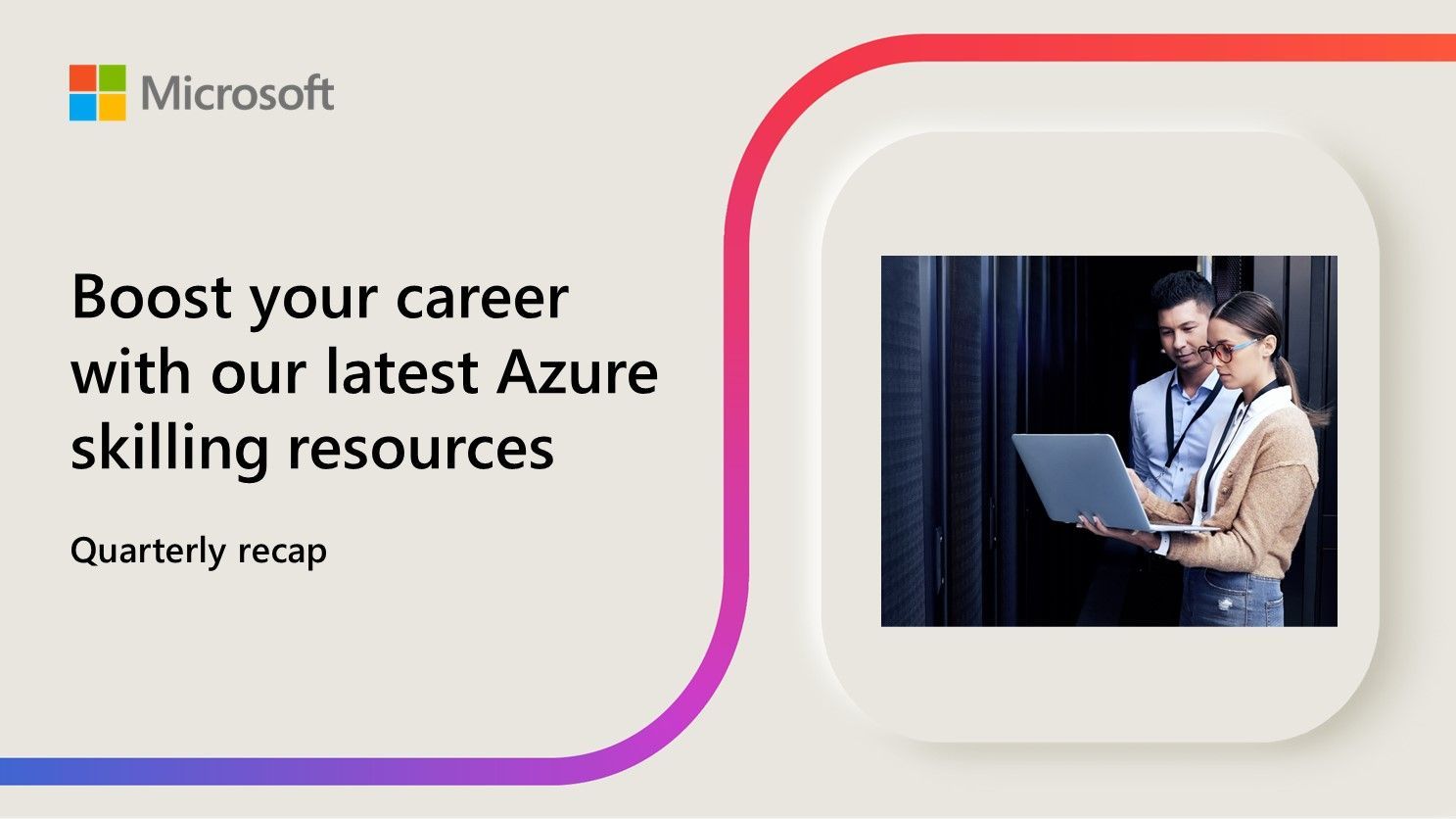 Microsoft

Boost your career with our latest Azure skilling resources

Quarterly recap